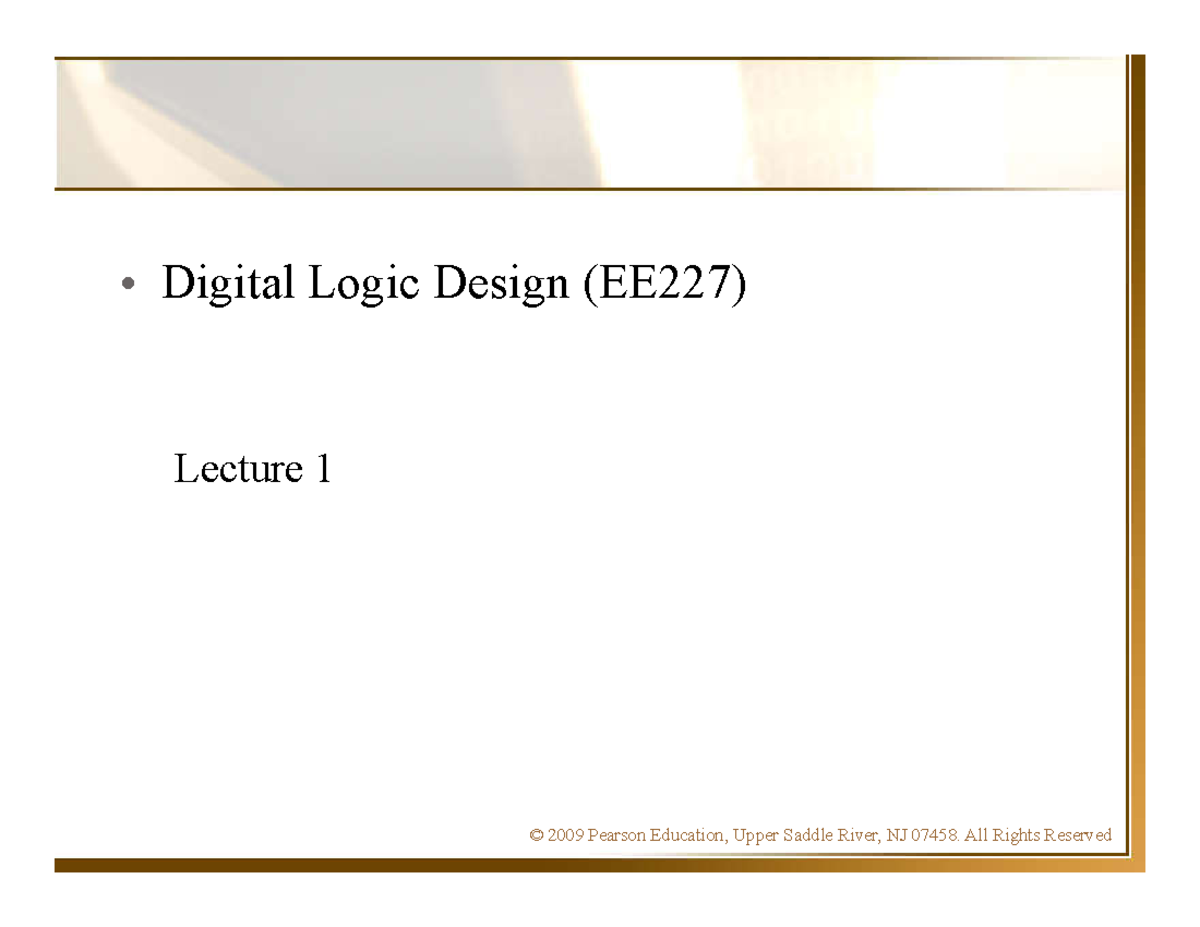 • Digital Logic Design (EE227)

Lecture 1

© 2009 Pearson Education, Upper Saddle River, NJ 07458. All Rights Reserved